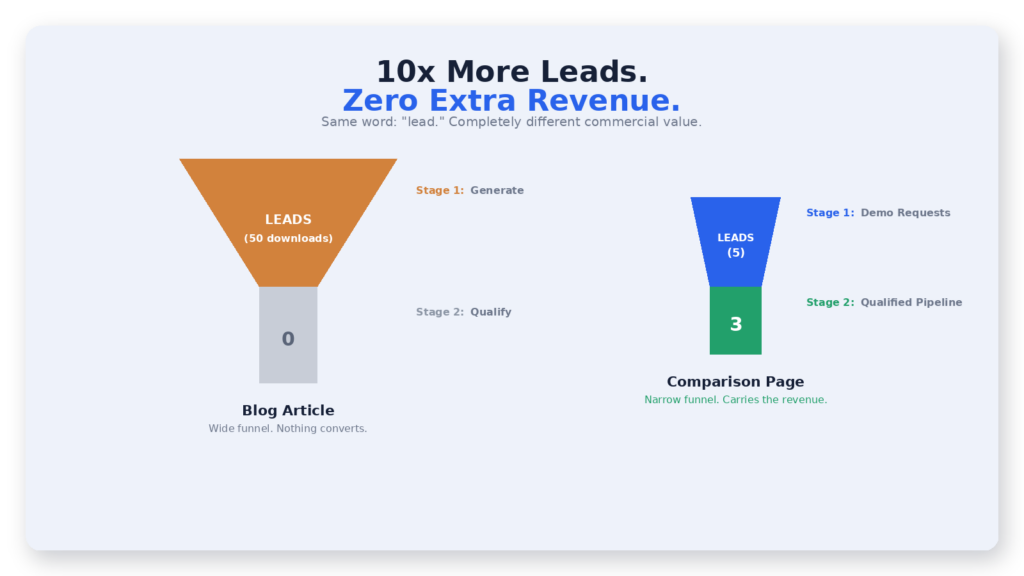 10x More Leads.
Zero Extra Revenue.
Same word: "lead." Completely different commercial value.

LEADS
(50 downloads)

Stage 1: Generate

0

Stage 2: Qualify

Blog Article
Wide funnel. Nothing converts.

LEADS
(5)

Stage 1: Demo Requests

3

Stage 2: Qualified Pipeline

Comparison Page
Narrow funnel. Carries the revenue.